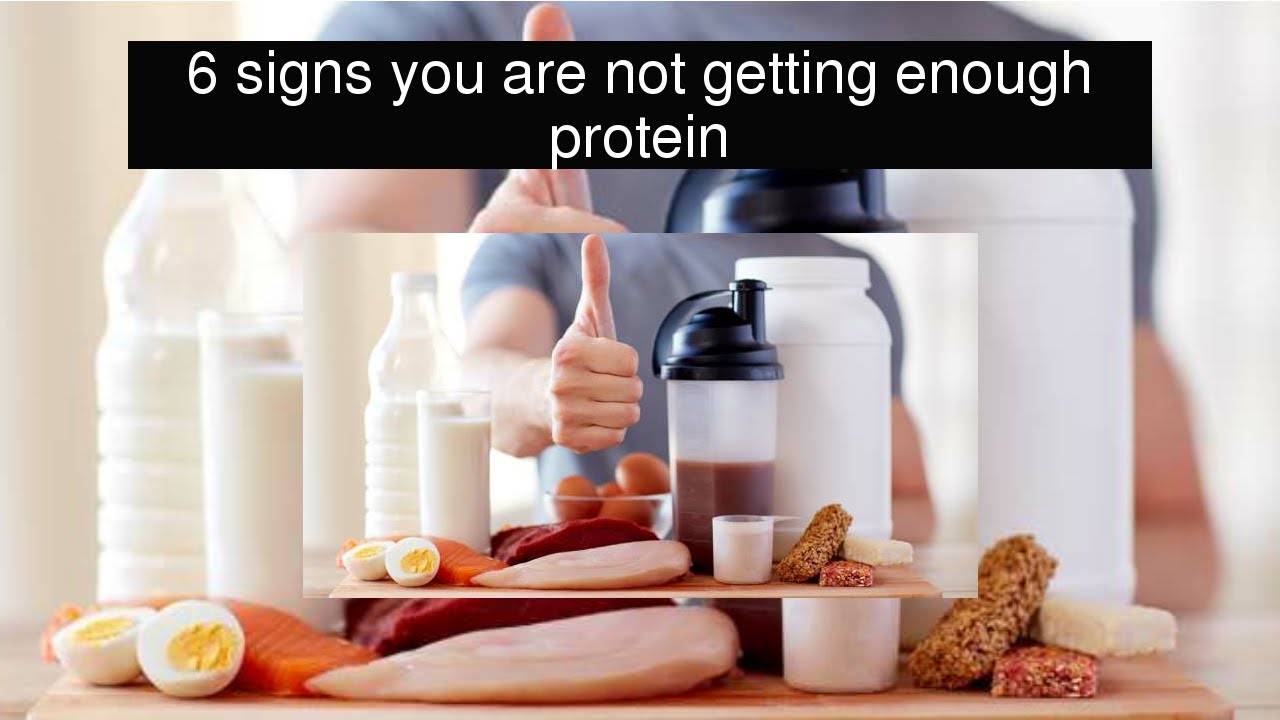 6 signs you are not getting enough protein